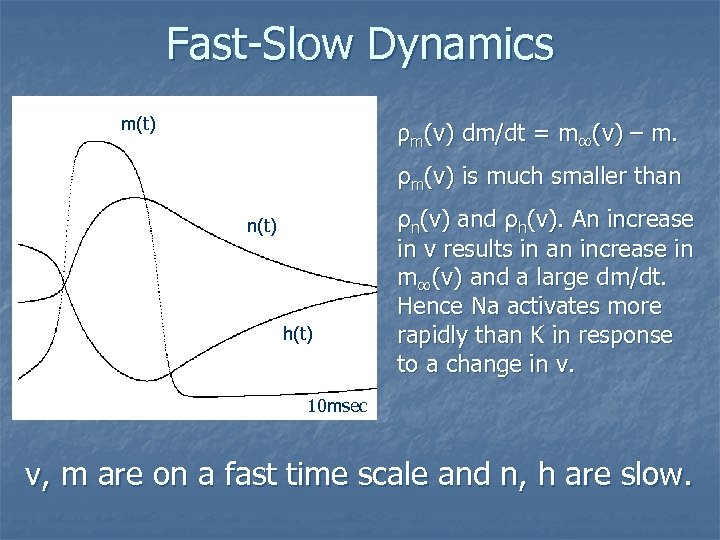 Fast-Slow Dynamics

m(t)

n(t)

h(t)

10msec

$\rho_m(v)$ dm/dt = $m_\infty(v)$ – m.

$\rho_m(v)$ is much smaller than $\rho_n(v)$ and $\rho_h(v)$. An increase in v results in an increase in $m_\infty(v)$ and a large dm/dt. Hence Na activates more rapidly than K in response to a change in v.

v, m are on a fast time scale and n, h are slow.